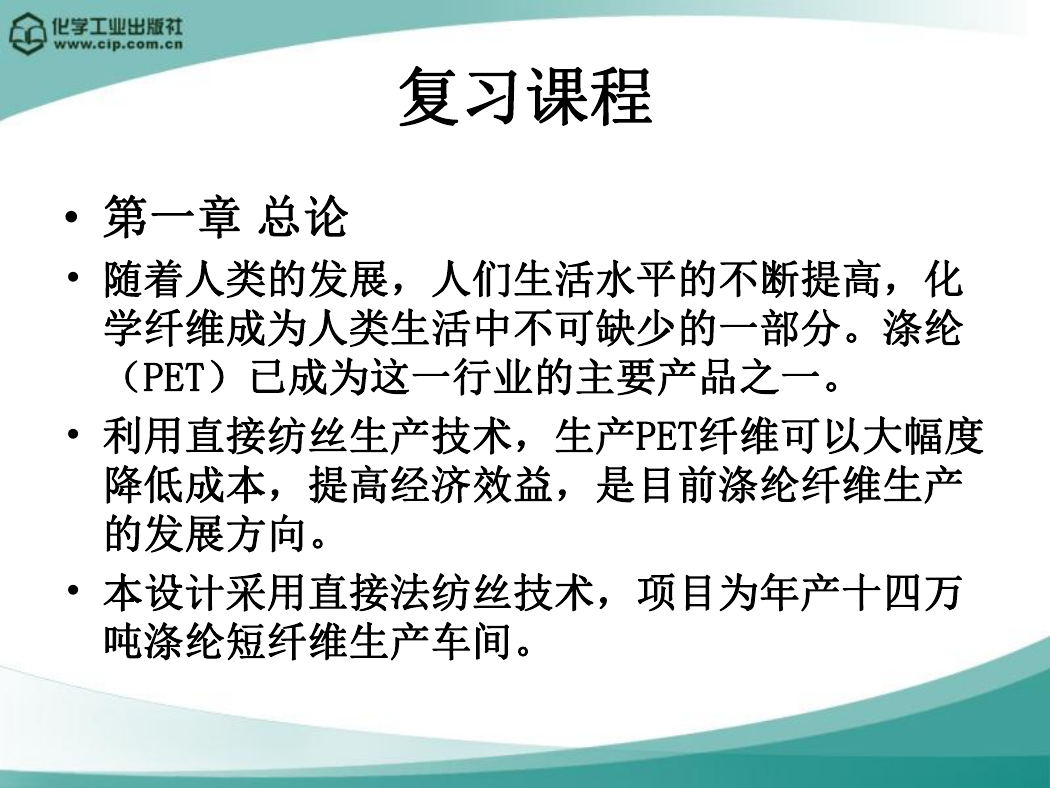 化学工业出版社
www.cip.com.cn

复习课程

• 第一章 总论
• 随着人类的发展，人们生活水平的不断提高，化学纤维成为人类生活中不可缺少的一部分。涤纶（PET）已成为这一行业的主要产品之一。
• 利用直接纺丝生产技术，生产PET纤维可以大幅度降低成本，提高经济效益，是目前涤纶纤维生产的发展方向。
• 本设计采用直接法纺丝技术，项目为年产十四万吨涤纶短纤维生产车间。